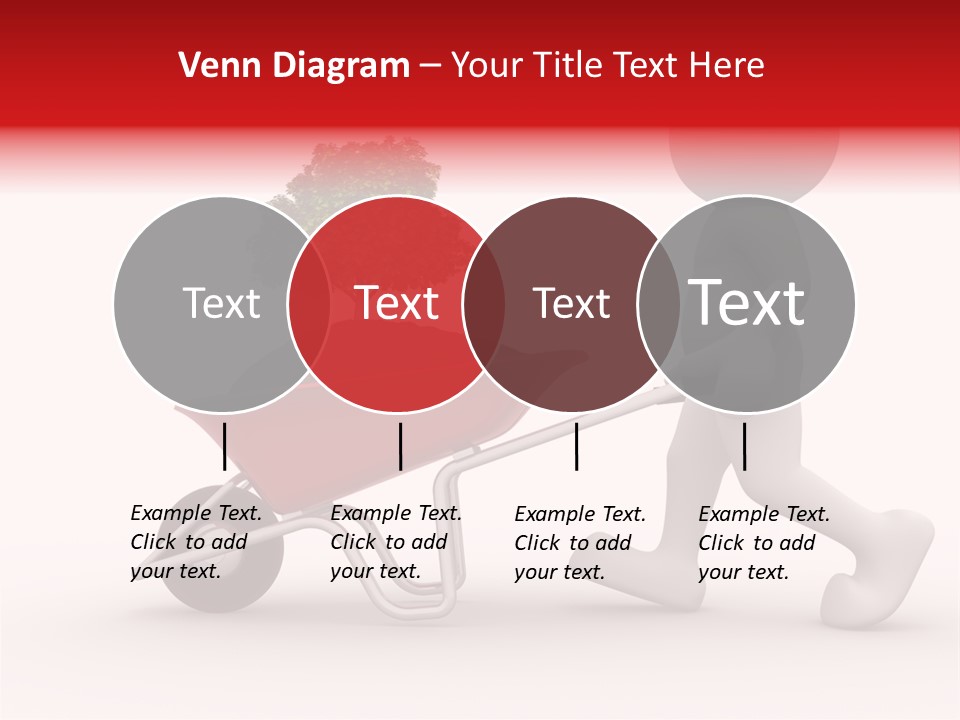 Venn Diagram – Your Title Text Here

Text

Text

Text

Text

Example Text. Click to add your text.

Example Text. Click to add your text.

Example Text. Click to add your text.

Example Text. Click to add your text.